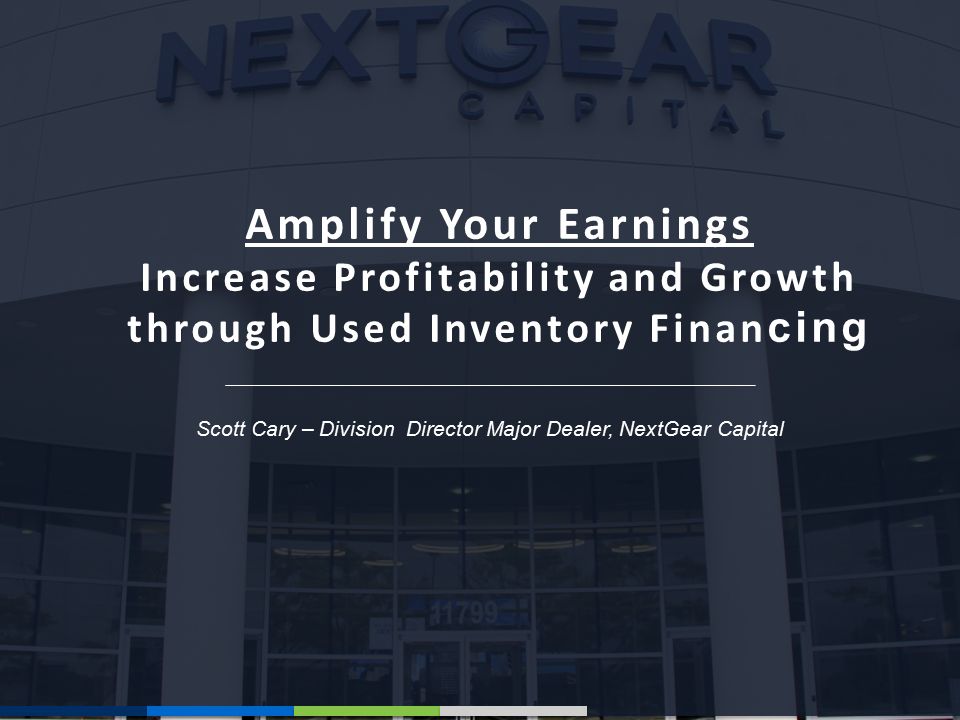 NEXTGEAR
CAPITAL

Amplify Your Earnings
Increase Profitability and Growth through Used Inventory Financing

Scott Cary – Division Director Major Dealer, NextGear Capital

11799